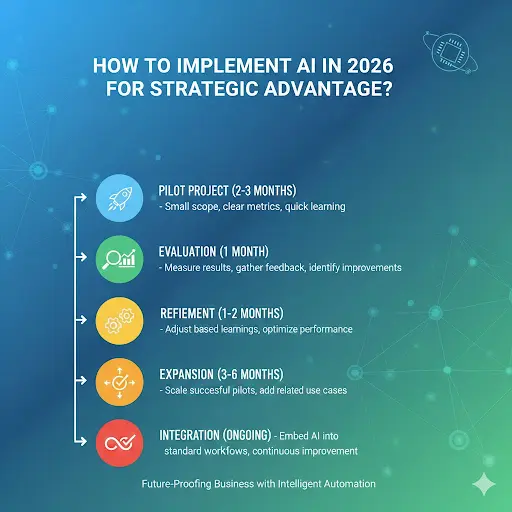 HOW TO IMPLEMENT AI IN 2026 FOR STRATEGIC ADVANTAGE?

PILOT PROJECT (2-3 MONTHS)
- Small scope, clear metrics, quick learning

EVALUATION (1 MONTH)
- Measure results, gather feedback, identify improvements

REFIEMENT (1-2 MONTHS)
- Adjust based learnings, optimize performance

EXPANSION (3-6 MONTHS)
- Scale succesful pilots, add related use cases

INTEGRATION (ONGOING) - Embed AI into standard workfows, continuous improvement

Future-Proofing Business with Intelligent Automation